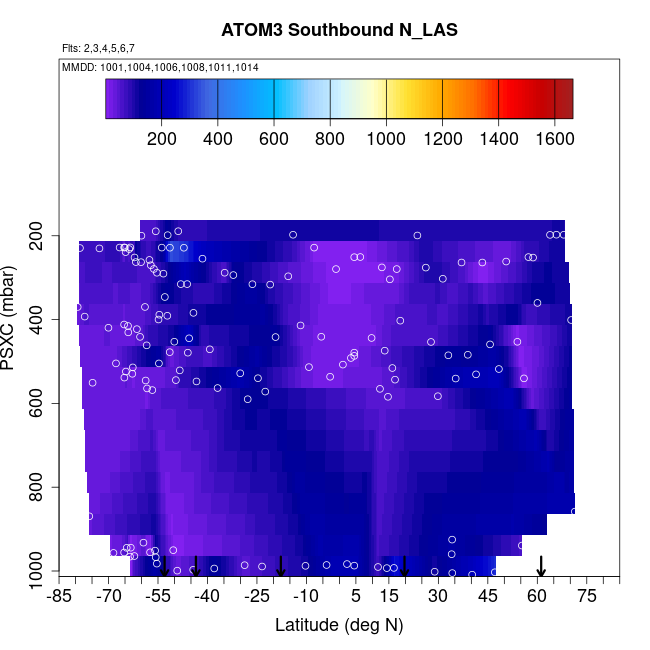 ATOM3 Southbound N_LAS

Flts: 2,3,4,5,6,7

MMDD: 1001,1004,1006,1008,1011,1014

200 400 600 800 1000 1200 1400 1600

PSXC (mbar)

200
400
600
800
1000

-85 -70 -55 -40 -25 -10 5 15 30 45 60 75

Latitude (deg N)